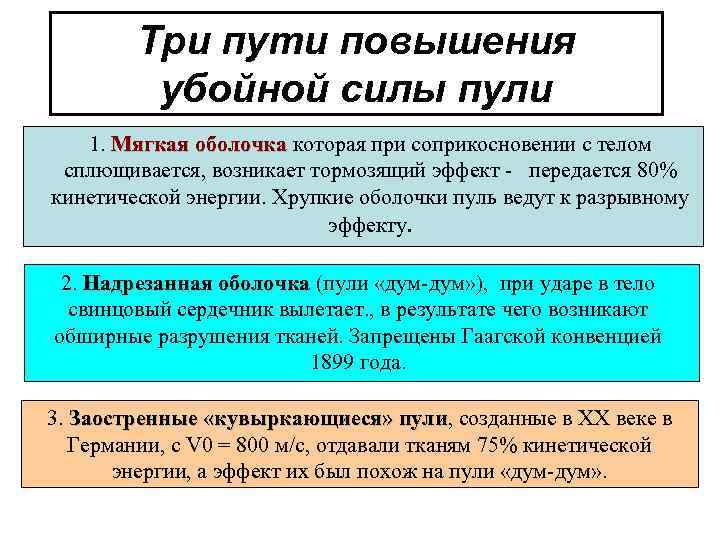 Три пути повышения убойной силы пули

1. Мягкая оболочка которая при соприкосновении с телом сплющивается, возникает тормозящий эффект - передается 80% кинетической энергии. Хрупкие оболочки пуль ведут к разрывному эффекту.

2. Надрезанная оболочка (пули «дум-дум»), при ударе в тело свинцовый сердечник вылетает., в результате чего возникают обширные разрушения тканей. Запрещены Гаагской конвенцией 1899 года.

3. Заостренные «кувыркающиеся» пули, созданные в XX веке в Германии, с V0 = 800 м/с, отдавали тканям 75% кинетической энергии, а эффект их был похож на пули «дум-дум».